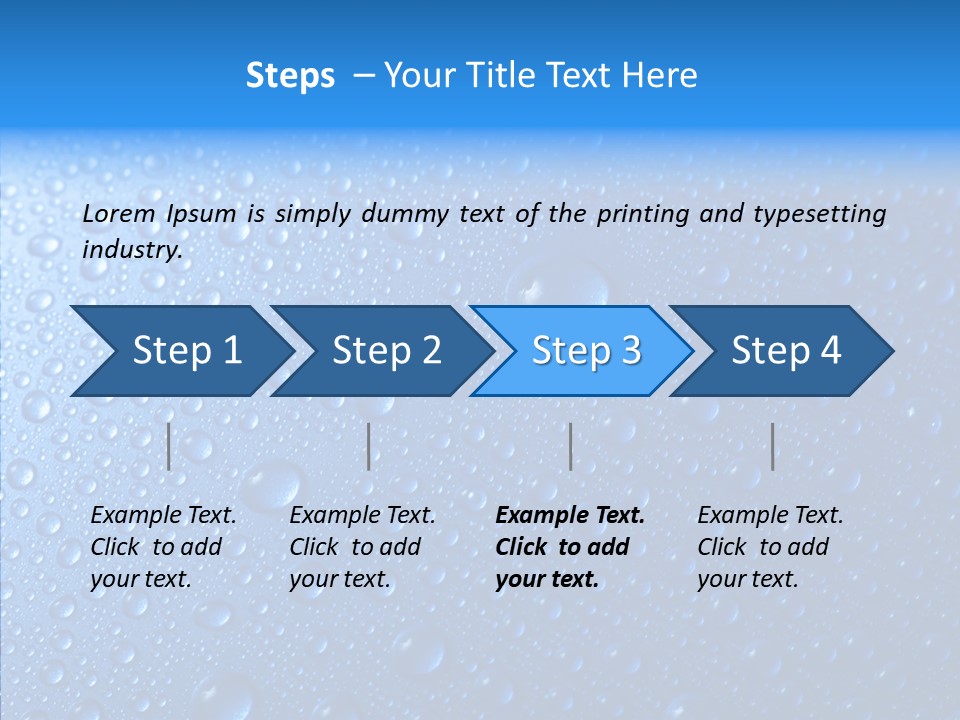 Steps – Your Title Text Here

Lorem Ipsum is simply dummy text of the printing and typesetting industry.

Step 1

Step 2

Step 3

Step 4

Example Text. Click to add your text.

Example Text. Click to add your text.

Example Text. Click to add your text.

Example Text. Click to add your text.